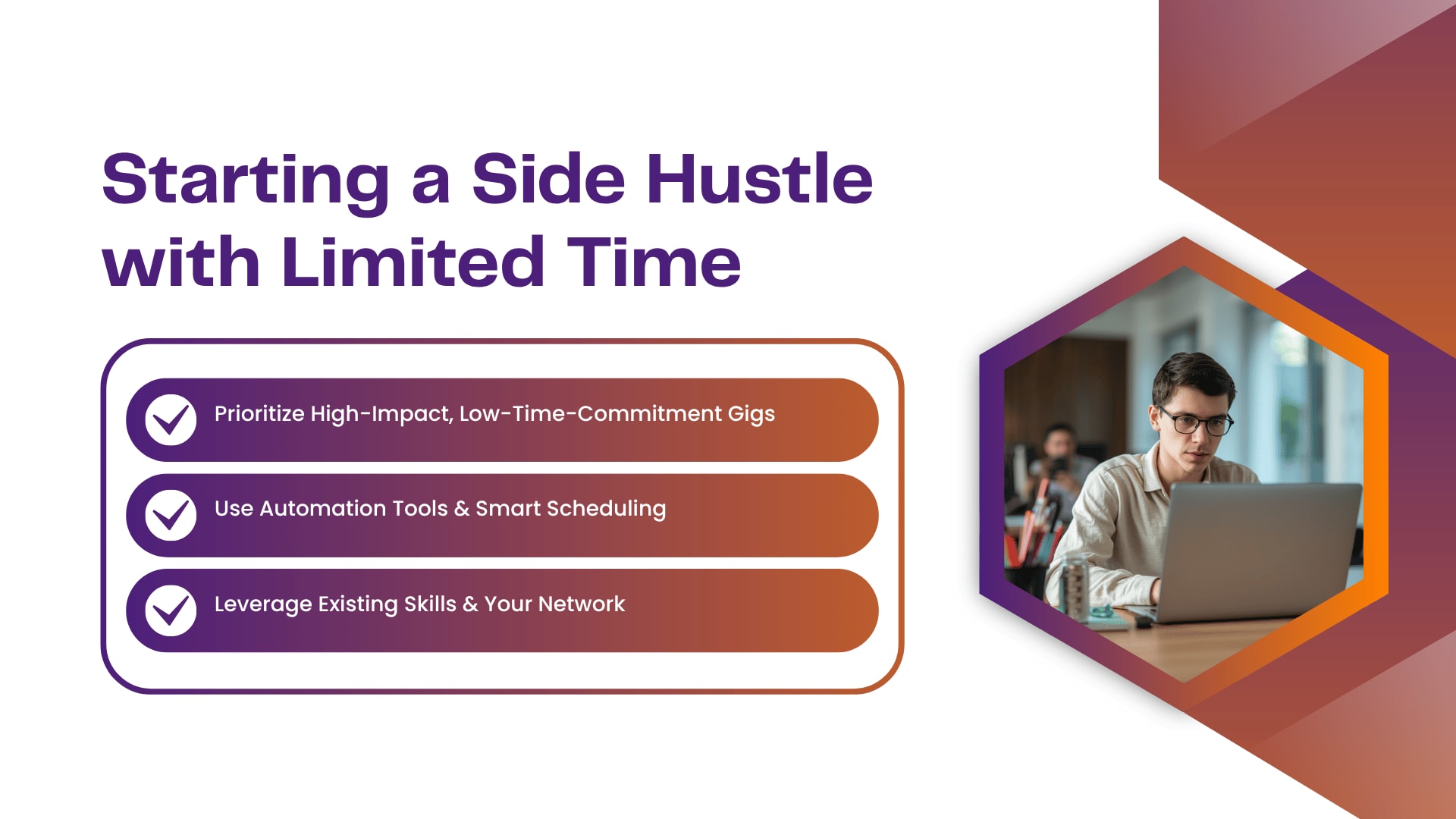 Starting a Side Hustle with Limited Time

Prioritize High-Impact, Low-Time-Commitment Gigs

Use Automation Tools & Smart Scheduling

Leverage Existing Skills & Your Network